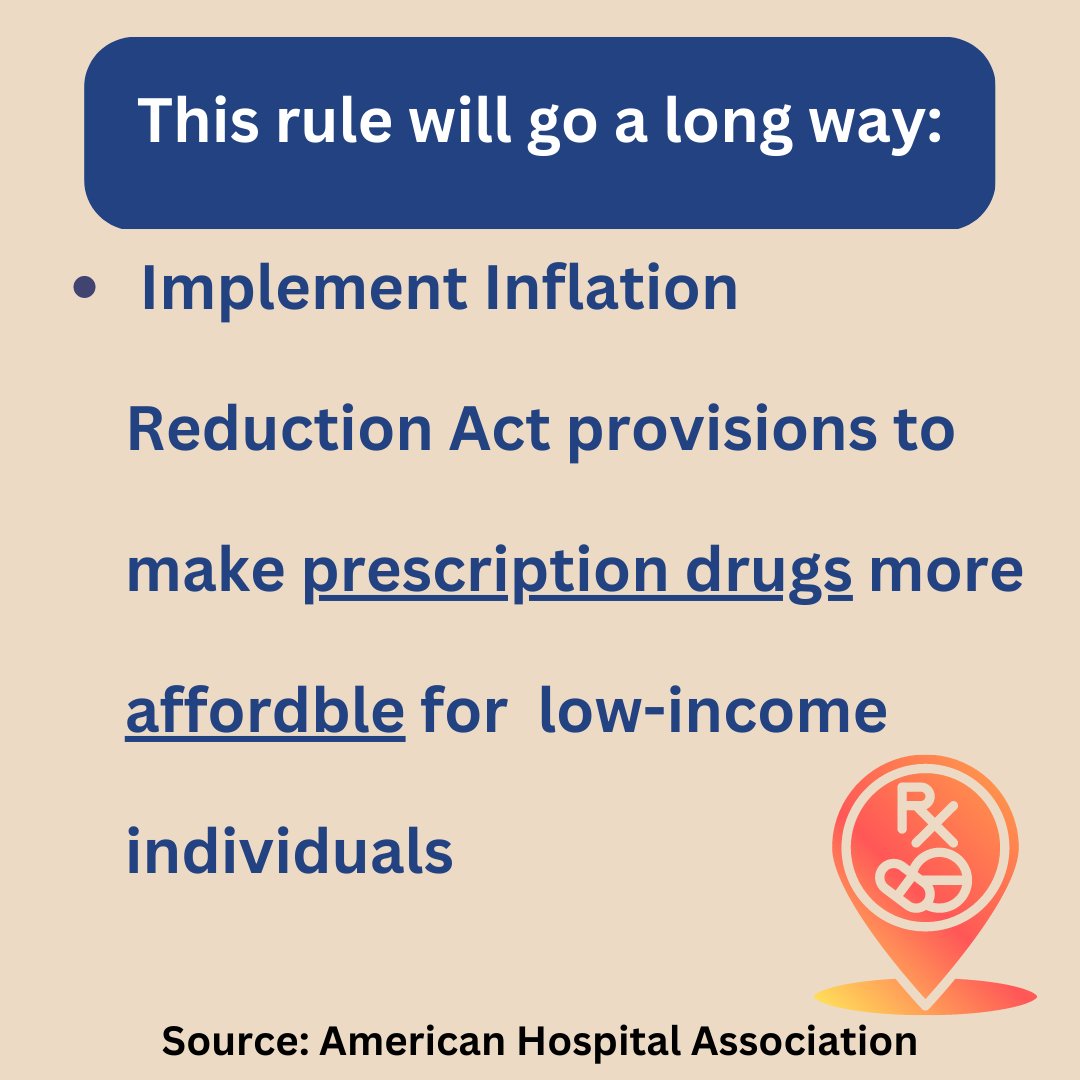 This rule will go a long way:

• Implement Inflation Reduction Act provisions to make prescription drugs more affordble for low-income individuals

Rx

Source: American Hospital Association